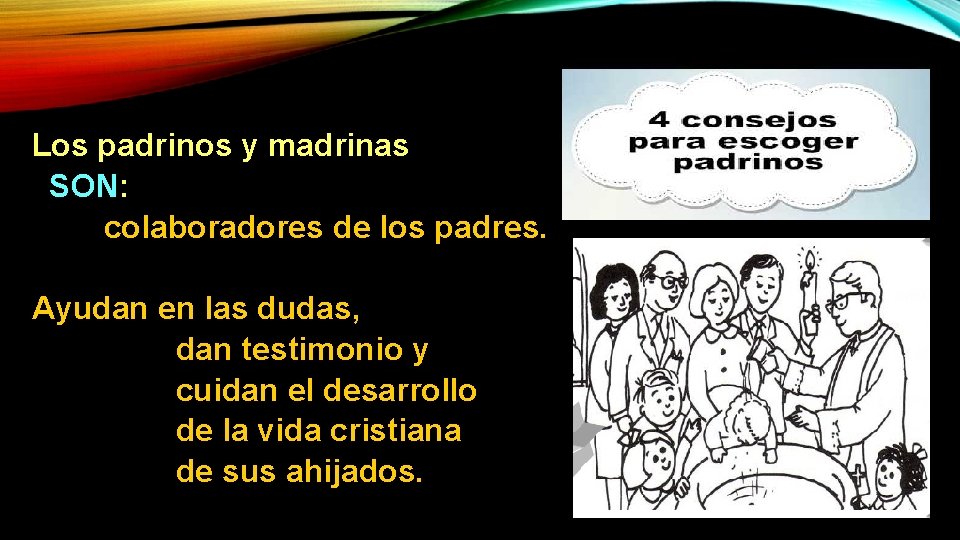 Los padrinos y madrinas
SON:
colaboradores de los padres.

Ayudan en las dudas,
dan testimonio y
cuidan el desarrollo
de la vida cristiana
de sus ahijados.

4 consejos
para escoger
padrinos